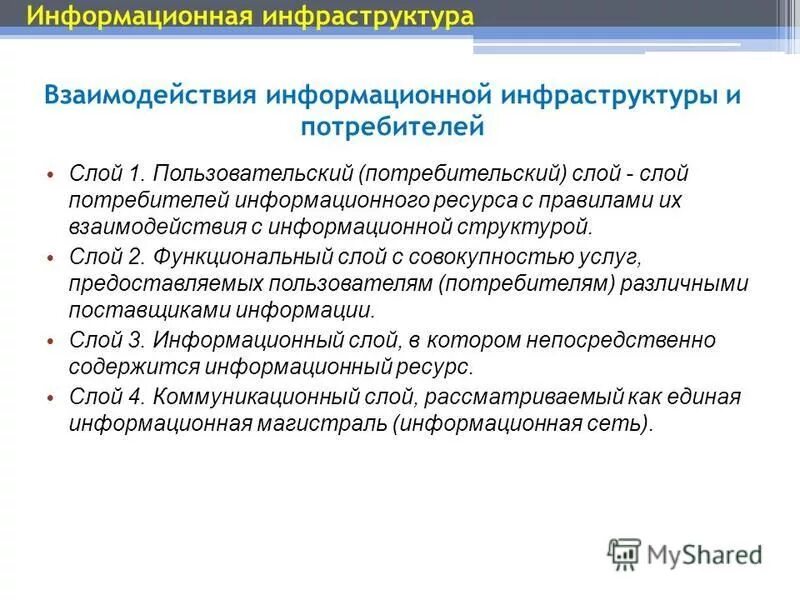 Информационная инфраструктура

Взаимодействия информационной инфраструктуры и потребителей

• Слой 1. Пользовательский (потребительский) слой - слой потребителей информационного ресурса с правилами их взаимодействия с информационной структурой.
• Слой 2. Функциональный слой с совокупностью услуг, предоставляемых пользователям (потребителям) различными поставщиками информации.
• Слой 3. Информационный слой, в котором непосредственно содержится информационный ресурс.
• Слой 4. Коммуникационный слой, рассматриваемый как единая информационная магистраль (информационная сеть).

MyShared